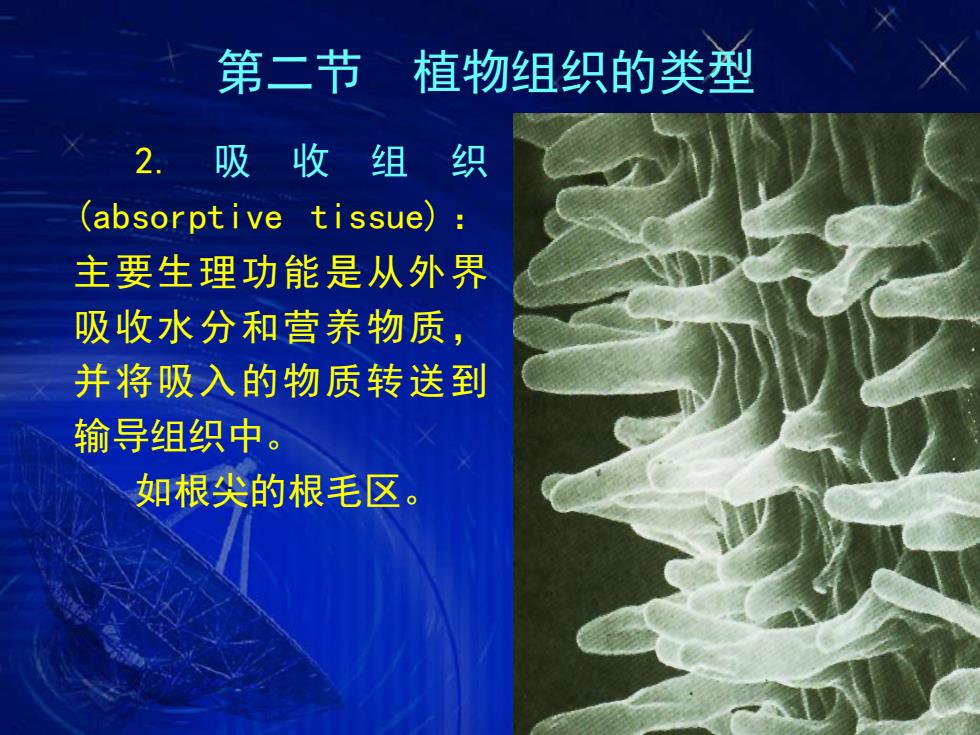 第二节　植物组织的类型

2. 吸收组织(absorptive tissue)：主要生理功能是从外界吸收水分和营养物质，并将吸入的物质转送到输导组织中。

如根尖的根毛区。